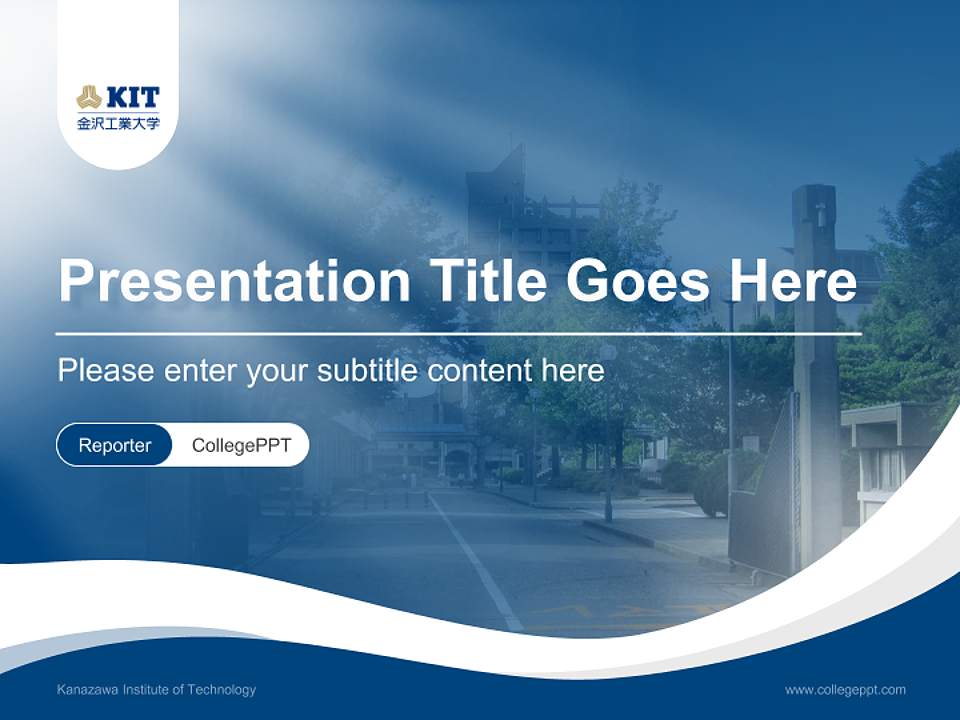 KIT
金沢工業大学

Presentation Title Goes Here

Please enter your subtitle content here

Reporter CollegePPT

Kanazawa Institute of Technology

www.collegeppt.com